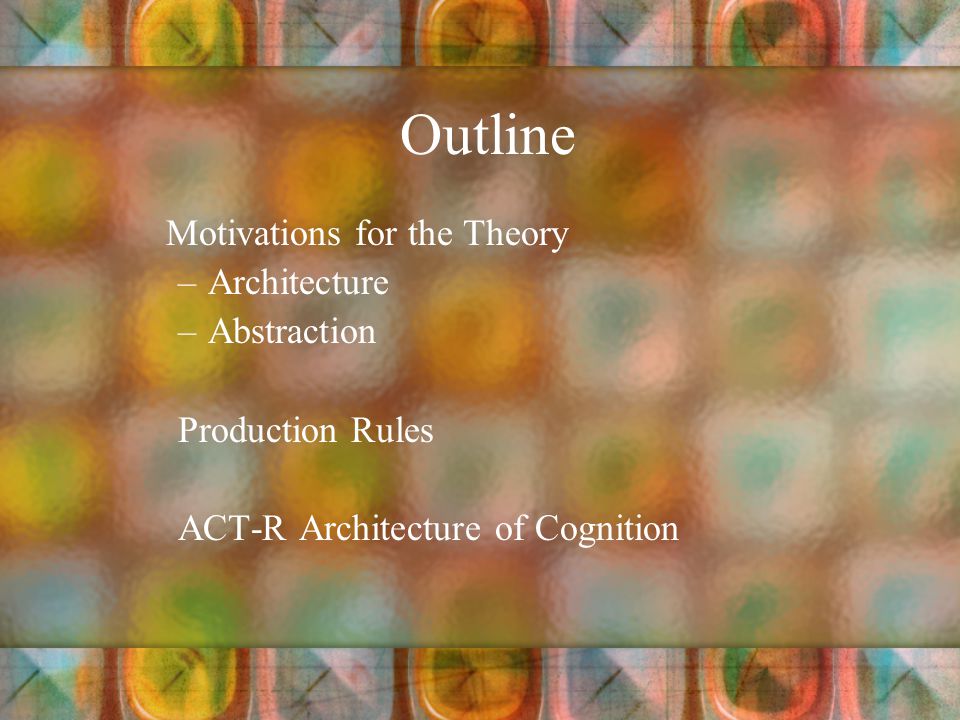 Outline

Motivations for the Theory
– Architecture
– Abstraction

Production Rules

ACT-R Architecture of Cognition